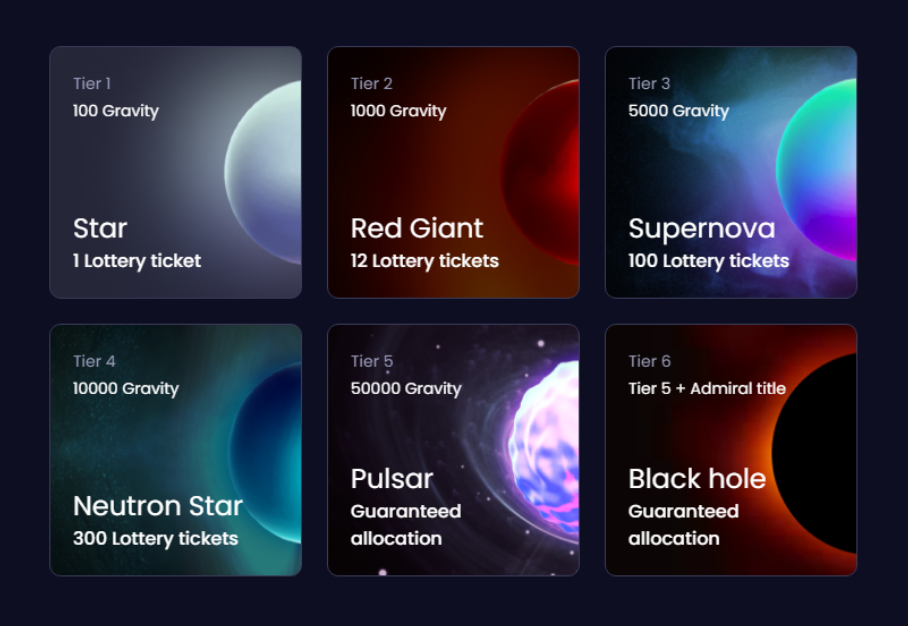 Tier 1
100 Gravity

Star
1 Lottery ticket

Tier 2
1000 Gravity

Red Giant
12 Lottery tickets

Tier 3
5000 Gravity

Supernova
100 Lottery tickets

Tier 4
10000 Gravity

Neutron Star
300 Lottery tickets

Tier 5
50000 Gravity

Pulsar
Guaranteed allocation

Tier 6
Tier 5 + Admiral title

Black hole
Guaranteed allocation